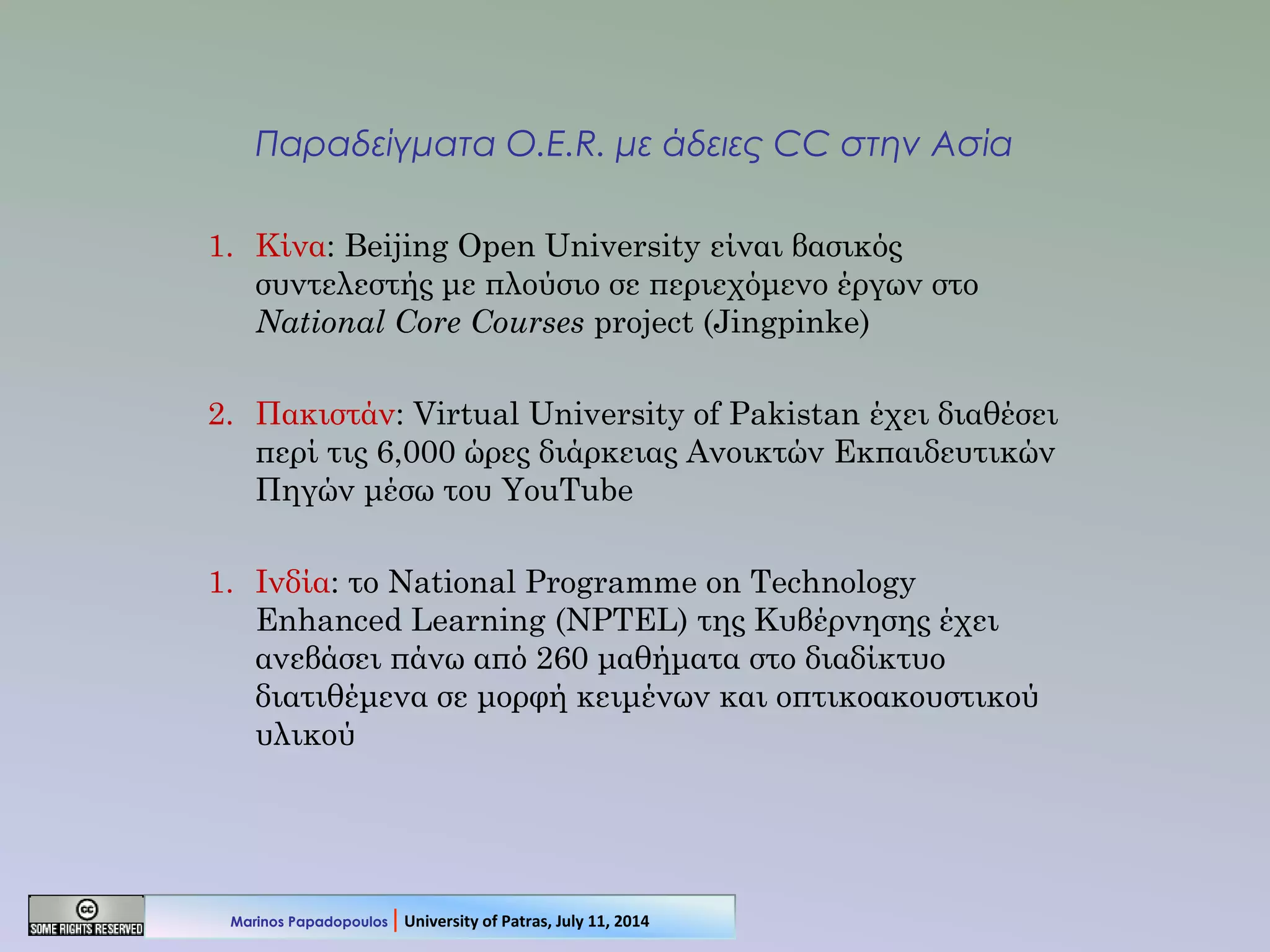 Παραδείγματα O.E.R. με άδειες CC στην Ασία

1. Κίνα: Beijing Open University είναι βασικός συντελεστής με πλούσιο σε περιεχόμενο έργων στο *National Core Courses* project (Jingpinke)

2. Πακιστάν: Virtual University of Pakistan έχει διαθέσει περί τις 6,000 ώρες διάρκειας Ανοικτών Εκπαιδευτικών Πηγών μέσω του YouTube

1. Ινδία: το National Programme on Technology Enhanced Learning (NPTEL) της Κυβέρνησης έχει ανεβάσει πάνω από 260 μαθήματα στο διαδίκτυο διατιθέμενα σε μορφή κειμένων και οπτικοακουστικού υλικού

cc SOME RIGHTS RESERVED

Marinos Papadopoulos | University of Patras, July 11, 2014